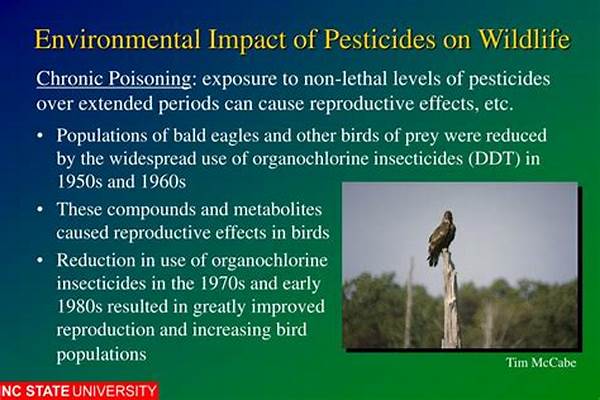 Environmental Impact of Pesticides on Wildlife

Chronic Poisoning: exposure to non-lethal levels of pesticides over extended periods can cause reproductive effects, etc.

• Populations of bald eagles and other birds of prey were reduced by the widespread use of organochlorine insecticides (DDT) in 1950s and 1960s

• These compounds and metabolites caused reproductive effects in birds

• Reduction in use of organochlorine insecticides in the 1970s and early 1980s resulted in greatly improved reproduction and increasing bird populations

Tim McCabe

NC STATE UNIVERSITY